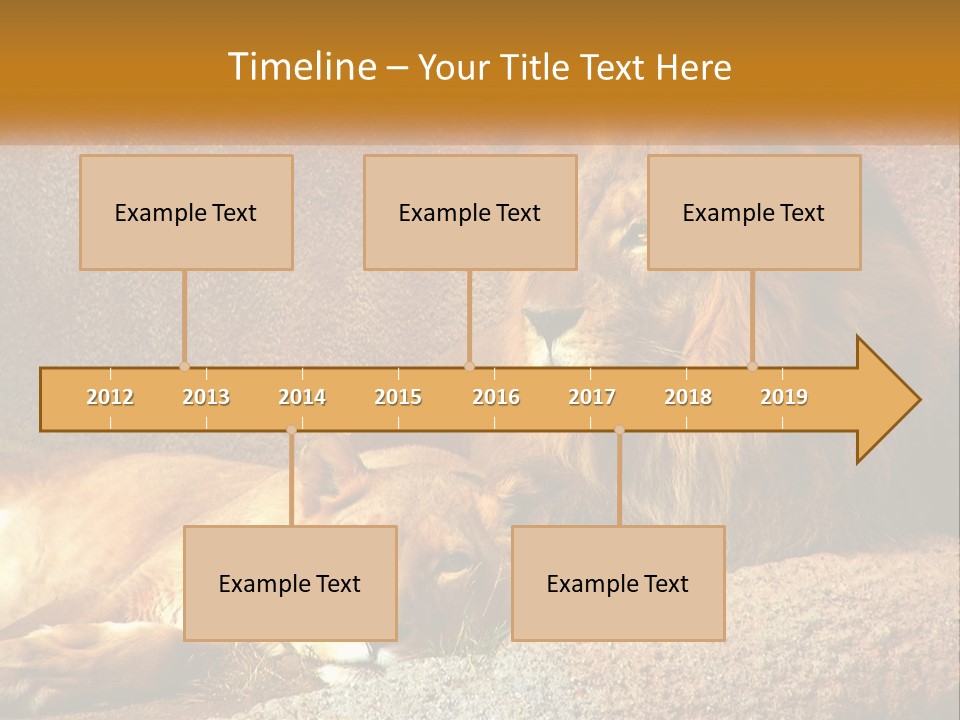 Timeline – Your Title Text Here

Example Text

Example Text

Example Text

2012 2013 2014 2015 2016 2017 2018 2019

Example Text

Example Text